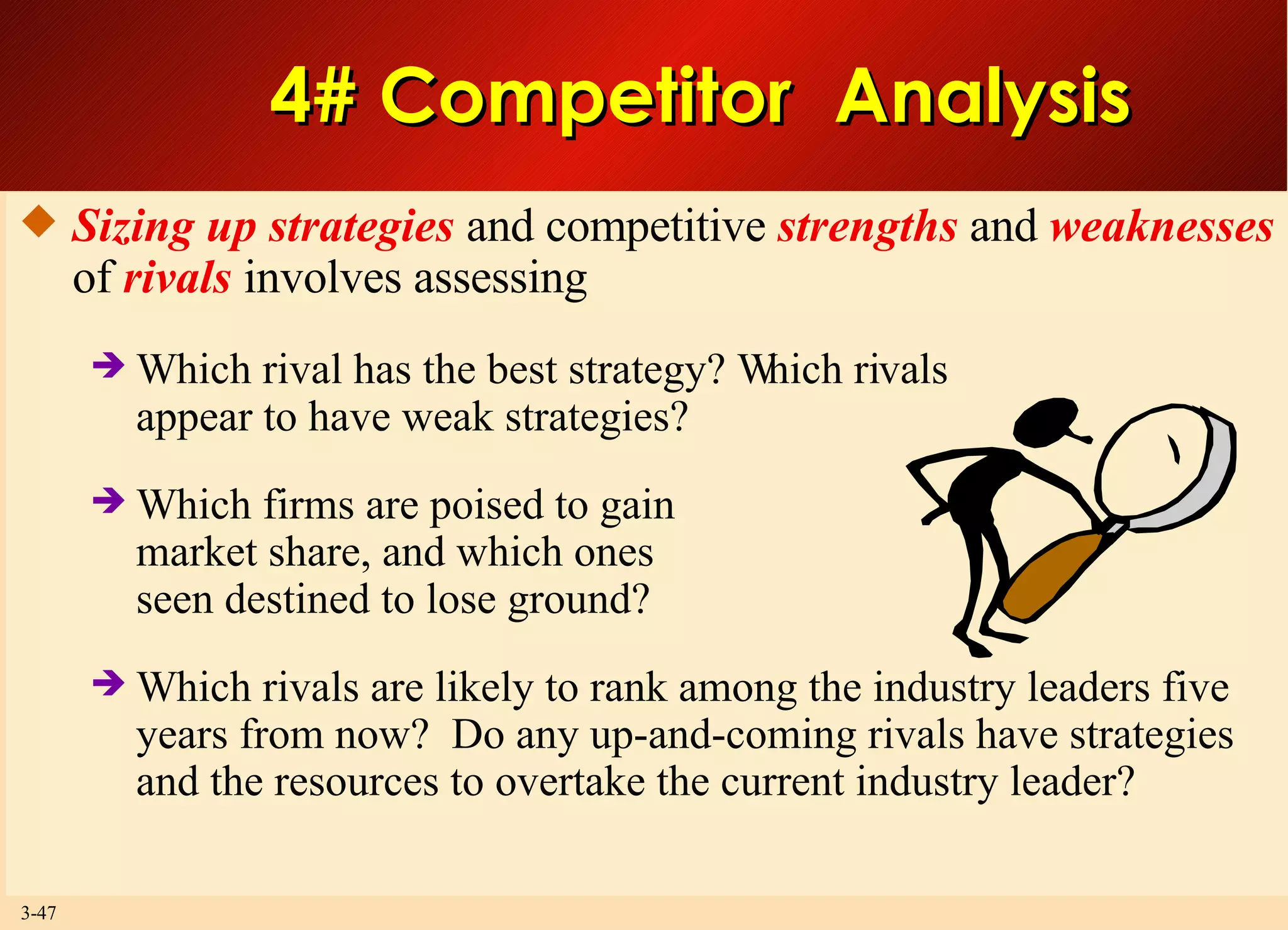 4# Competitor Analysis

Sizing up strategies and competitive strengths and weaknesses of rivals involves assessing

Which rival has the best strategy? Which rivals appear to have weak strategies?

Which firms are poised to gain market share, and which ones seen destined to lose ground?

Which rivals are likely to rank among the industry leaders five years from now? Do any up-and-coming rivals have strategies and the resources to overtake the current industry leader?

3-47